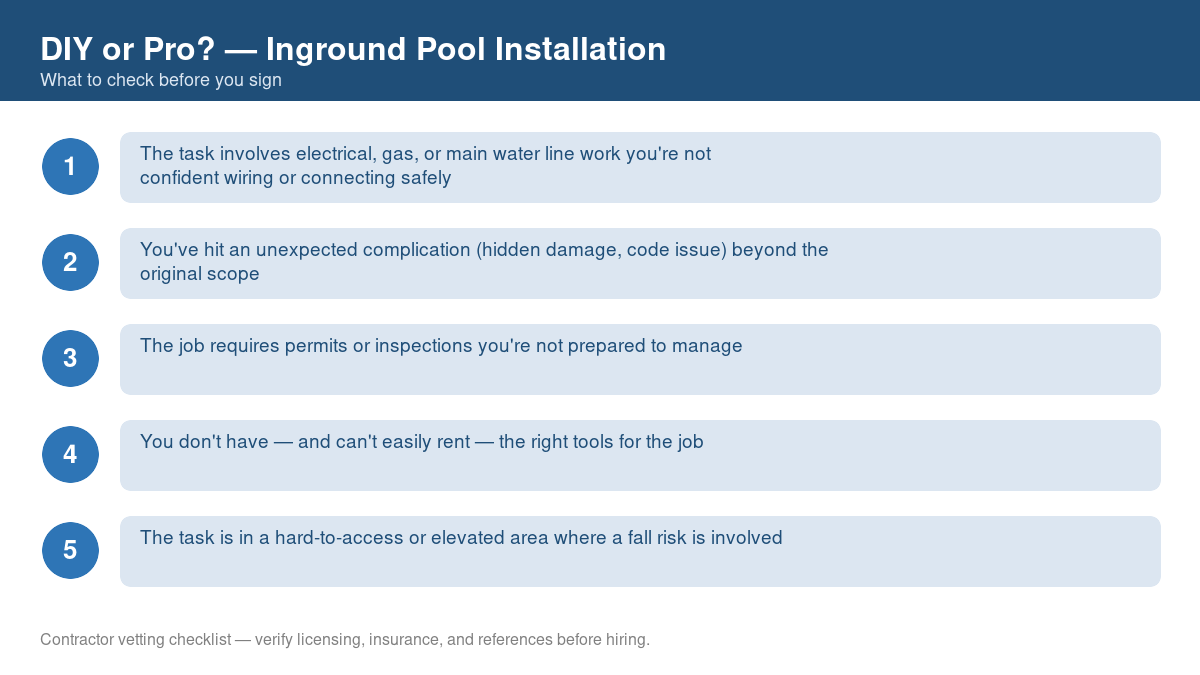 DIY or Pro? — Inground Pool Installation
What to check before you sign

1
The task involves electrical, gas, or main water line work you're not confident wiring or connecting safely

2
You've hit an unexpected complication (hidden damage, code issue) beyond the original scope

3
The job requires permits or inspections you're not prepared to manage

4
You don't have — and can't easily rent — the right tools for the job

5
The task is in a hard-to-access or elevated area where a fall risk is involved

Contractor vetting checklist — verify licensing, insurance, and references before hiring.